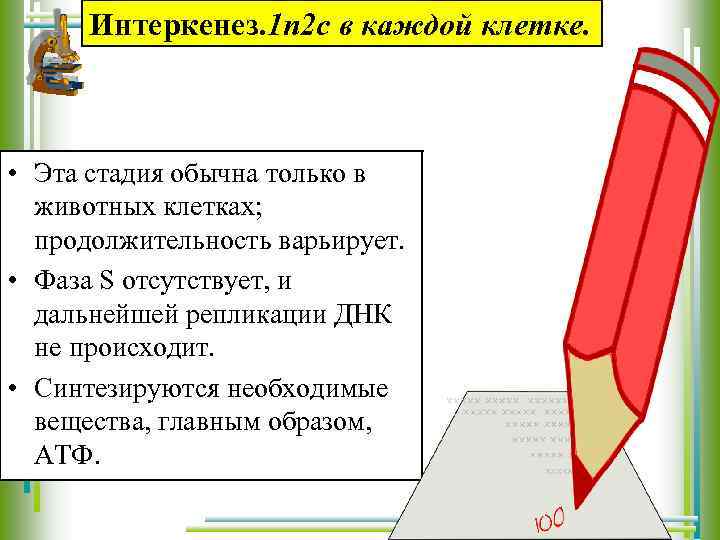 Интеркенез.1n2c в каждой клетке.

• Эта стадия обычна только в животных клетках; продолжительность варьирует.
• Фаза S отсутствует, и дальнейшей репликации ДНК не происходит.
• Синтезируются необходимые вещества, главным образом, АТФ.

100